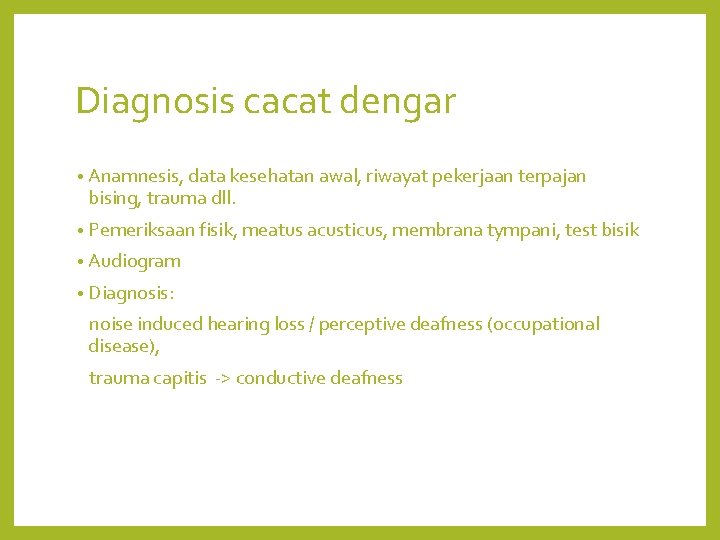 Diagnosis cacat dengar

• Anamnesis, data kesehatan awal, riwayat pekerjaan terpajan bising, trauma dll.

• Pemeriksaan fisik, meatus acusticus, membrana tympani, test bisik

• Audiogram

• Diagnosis:

noise induced hearing loss / perceptive deafness (occupational disease),

trauma capitis -> conductive deafness